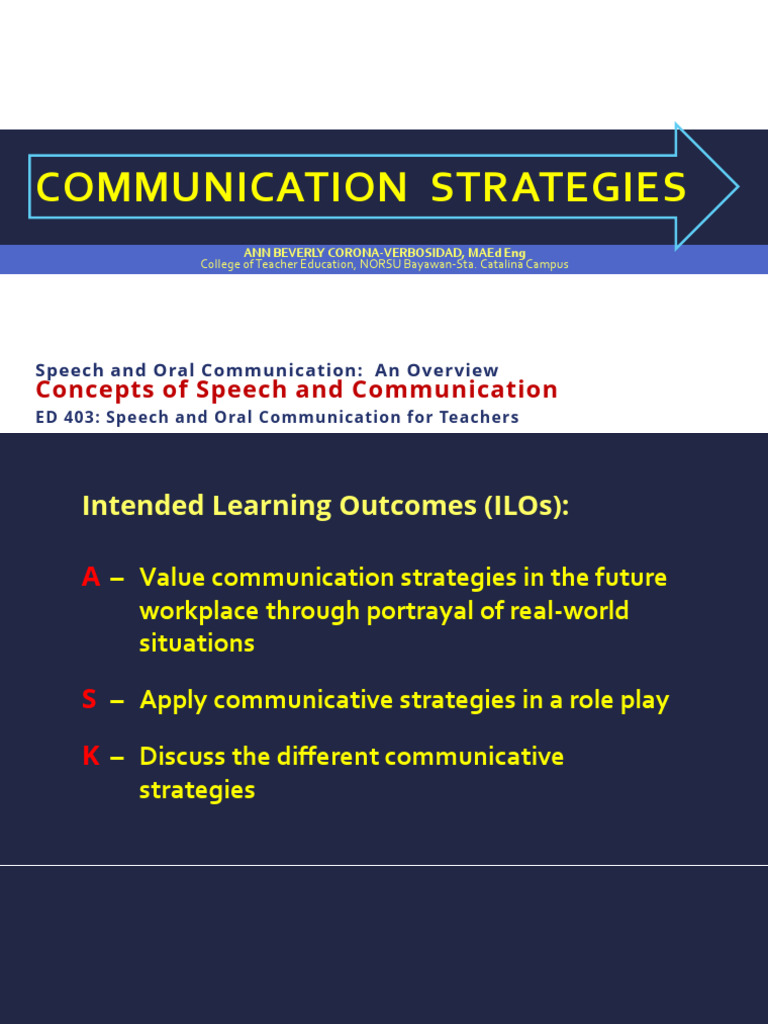 COMMUNICATION STRATEGIES

ANN BEVERLY CORONA-VERBOSIDAD, MAEd Eng
College of Teacher Education, NORSU Bayawan-Sta. Catalina Campus

Speech and Oral Communication: An Overview
Concepts of Speech and Communication
ED 403: Speech and Oral Communication for Teachers

Intended Learning Outcomes (ILOs):

A – Value communication strategies in the future workplace through portrayal of real-world situations

S – Apply communicative strategies in a role play

K – Discuss the different communicative strategies